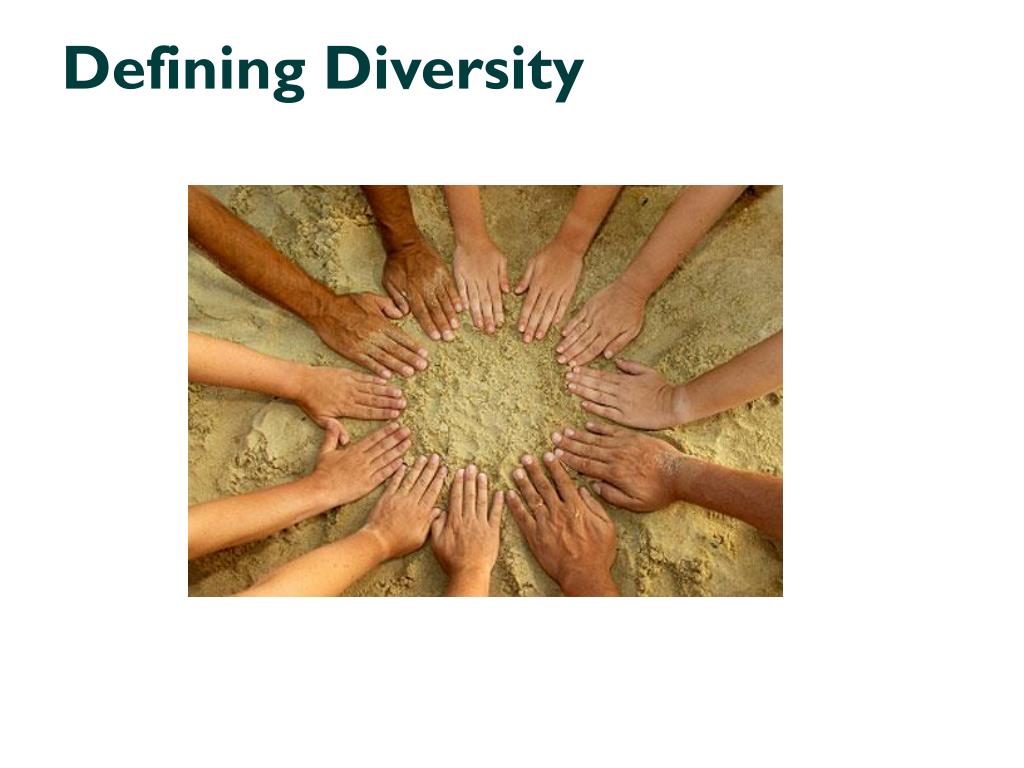 Defining Diversity